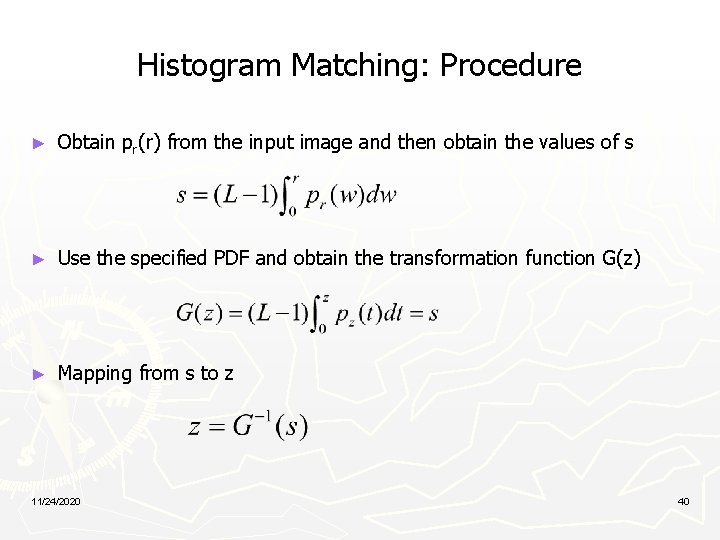 Histogram Matching: Procedure

► Obtain $p_r(r)$ from the input image and then obtain the values of s

$s = (L-1)\int_0^r p_r(w)dw$

► Use the specified PDF and obtain the transformation function G(z)

$G(z) = (L-1)\int_0^z p_z(t)dt = s$

► Mapping from s to z

$z = G^{-1}(s)$

11/24/2020

40